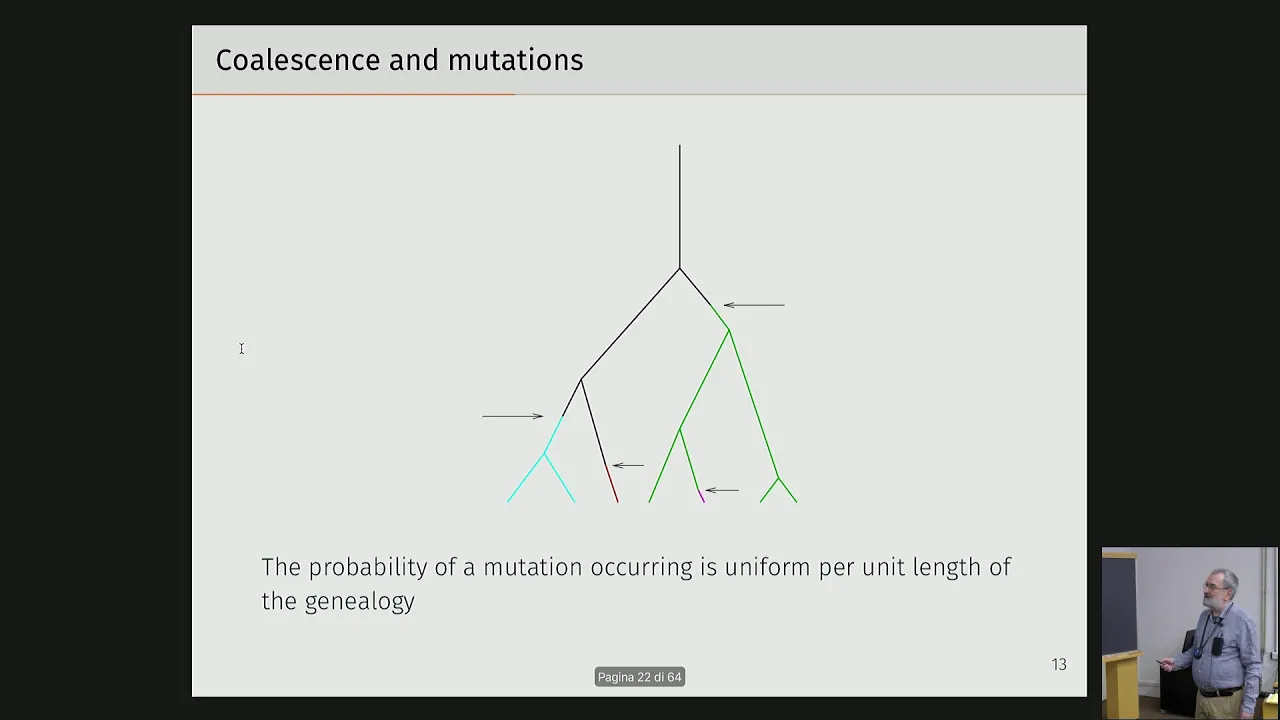 Coalescence and mutations

The probability of a mutation occurring is uniform per unit length of the genealogy

Pagina 22 di 64

13